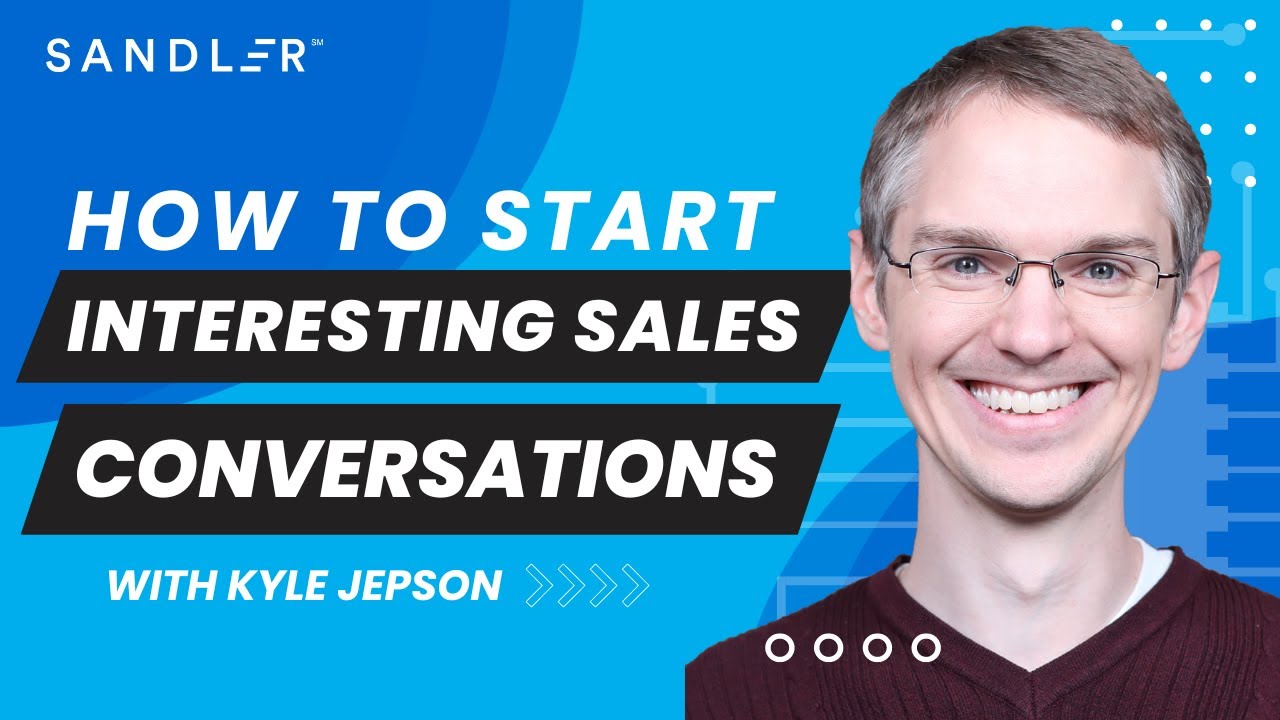 SANDLER℠

HOW TO START
INTERESTING SALES
CONVERSATIONS

WITH KYLE JEPSON